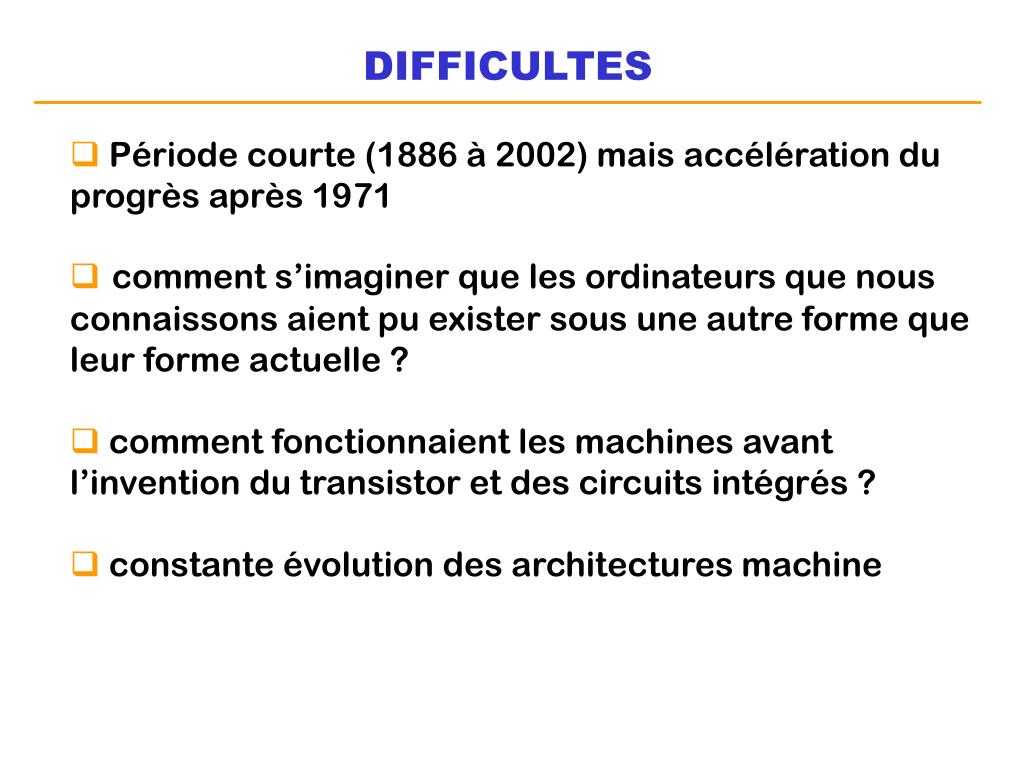 DIFFICULTES

❑ Période courte (1886 à 2002) mais accélération du progrès après 1971

❑ comment s’imaginer que les ordinateurs que nous connaissons aient pu exister sous une autre forme que leur forme actuelle ?

❑ comment fonctionnaient les machines avant l’invention du transistor et des circuits intégrés ?

❑ constante évolution des architectures machine